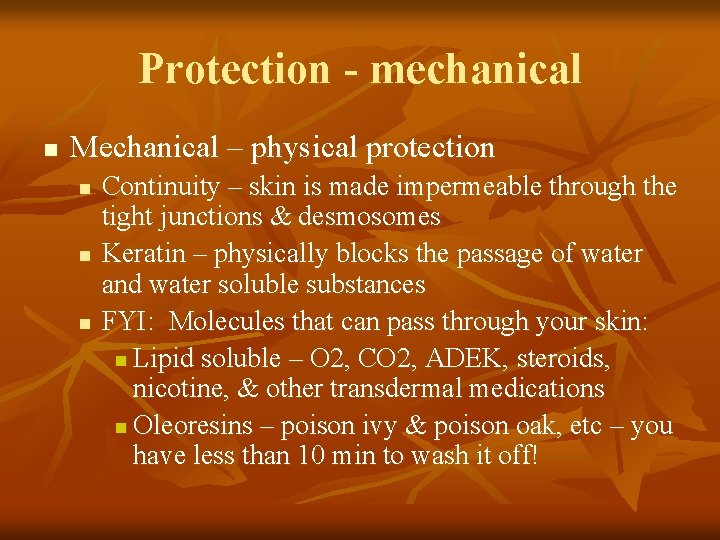 Protection - mechanical

- Mechanical – physical protection
  - Continuity – skin is made impermeable through the tight junctions & desmosomes
  - Keratin – physically blocks the passage of water and water soluble substances
  - FYI: Molecules that can pass through your skin:
    - Lipid soluble – O2, CO2, ADEK, steroids, nicotine, & other transdermal medications
    - Oleoresins – poison ivy & poison oak, etc – you have less than 10 min to wash it off!